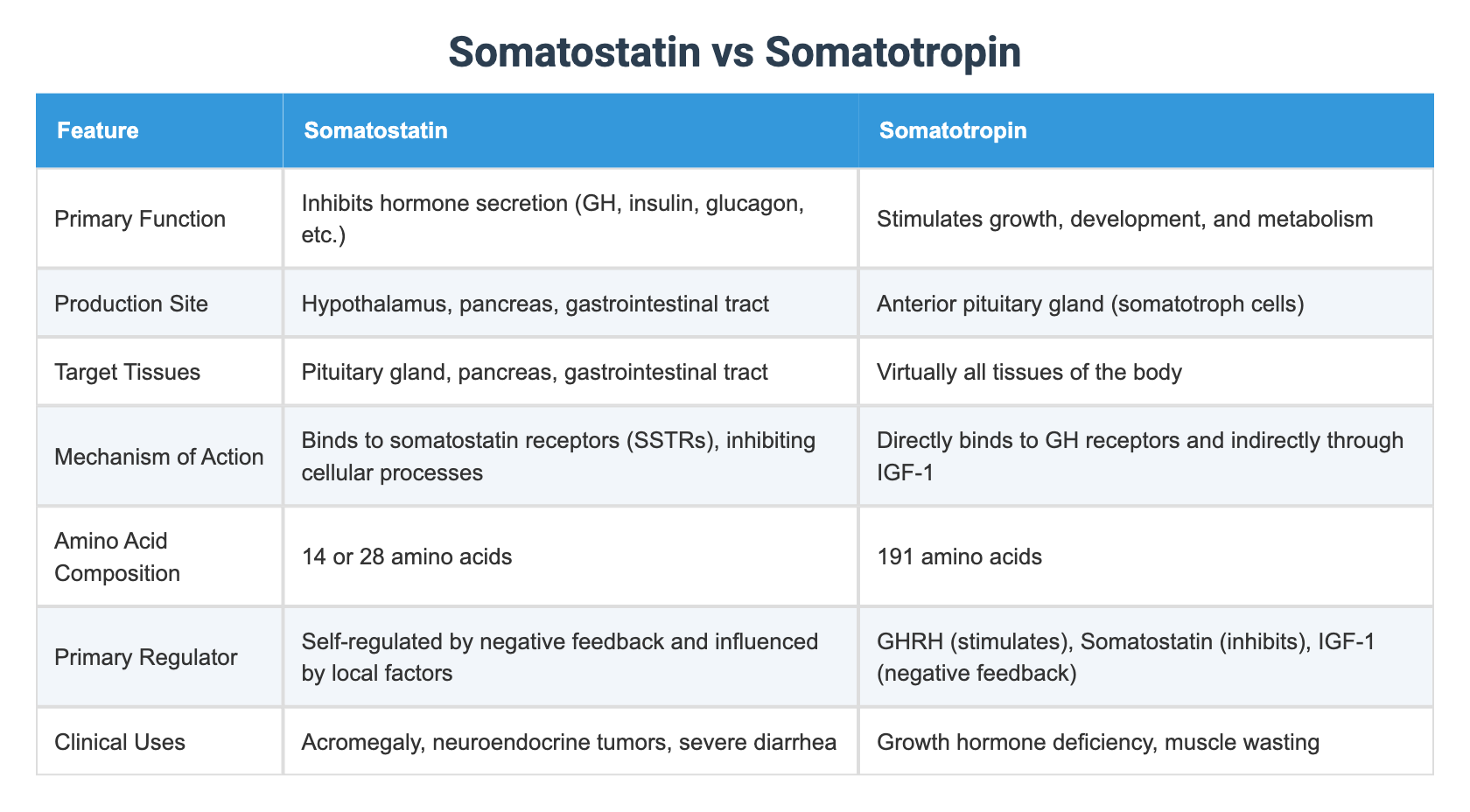 Somatostatin vs Somatotropin

| Feature | Somatostatin | Somatotropin |
|---|---|---|
| Primary Function | Inhibits hormone secretion (GH, insulin, glucagon, etc.) | Stimulates growth, development, and metabolism |
| Production Site | Hypothalamus, pancreas, gastrointestinal tract | Anterior pituitary gland (somatotroph cells) |
| Target Tissues | Pituitary gland, pancreas, gastrointestinal tract | Virtually all tissues of the body |
| Mechanism of Action | Binds to somatostatin receptors (SSTRs), inhibiting cellular processes | Directly binds to GH receptors and indirectly through IGF-1 |
| Amino Acid Composition | 14 or 28 amino acids | 191 amino acids |
| Primary Regulator | Self-regulated by negative feedback and influenced by local factors | GHRH (stimulates), Somatostatin (inhibits), IGF-1 (negative feedback) |
| Clinical Uses | Acromegaly, neuroendocrine tumors, severe diarrhea | Growth hormone deficiency, muscle wasting |